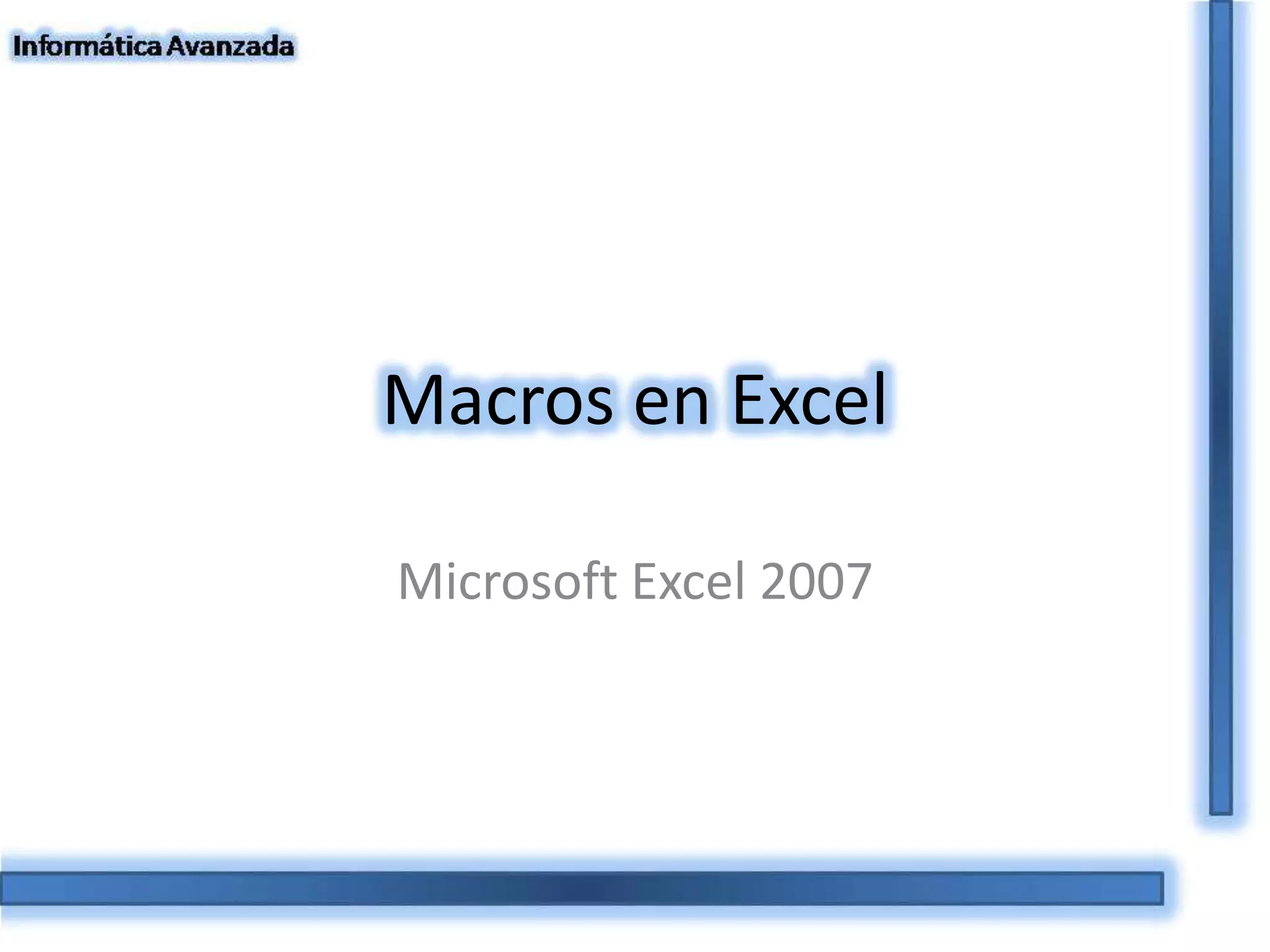 Informática Avanzada

Macros en Excel

Microsoft Excel 2007